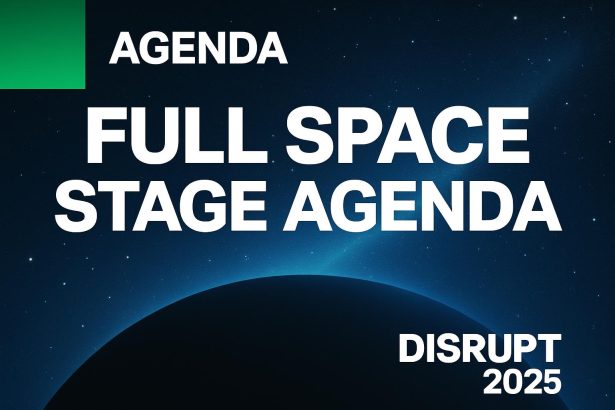 AGENDA

FULL SPACE STAGE AGENDA

DISRUPT 2025